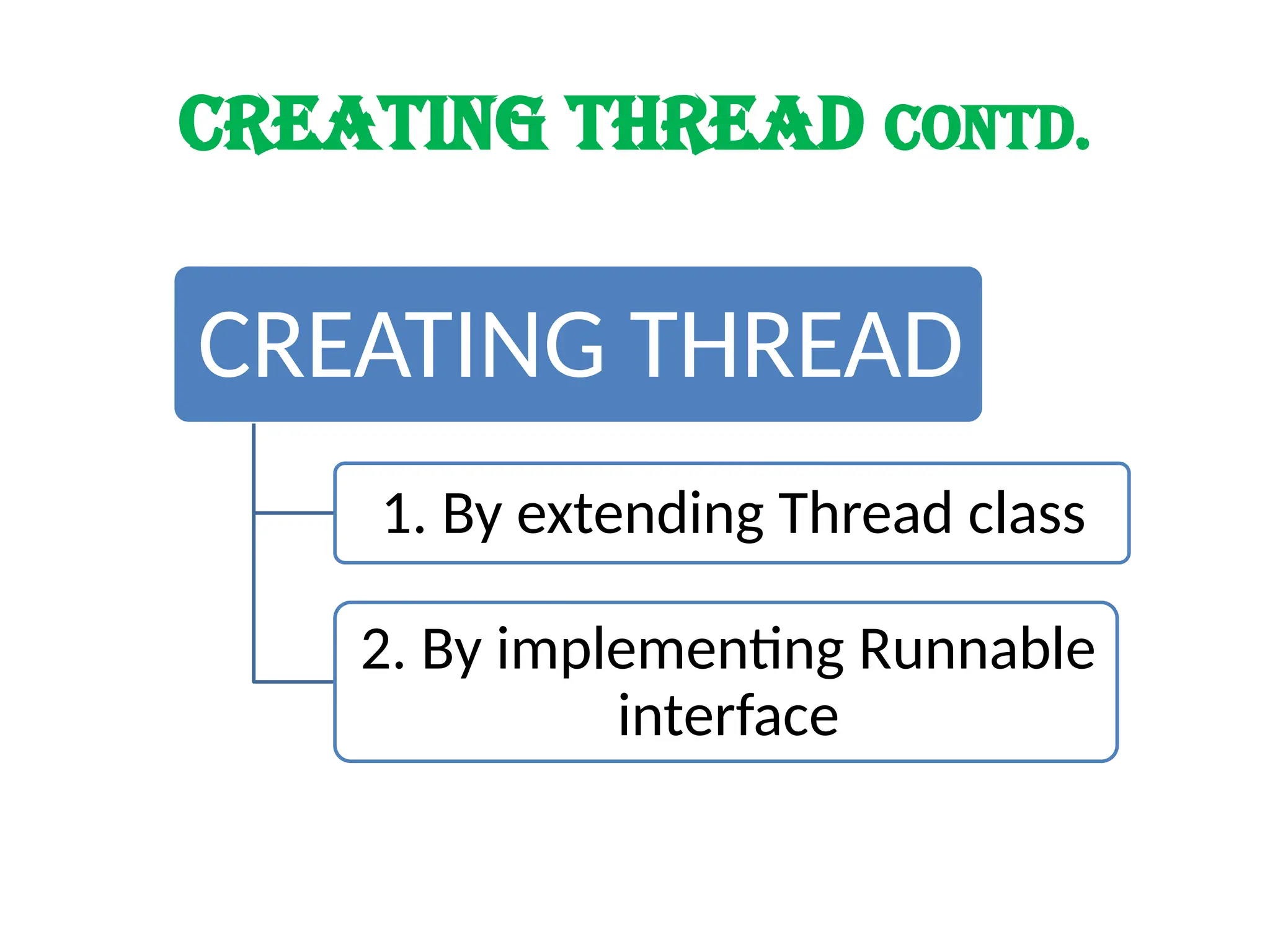 CREATING THREAD CONTD.

CREATING THREAD

1. By extending Thread class

2. By implementing Runnable interface